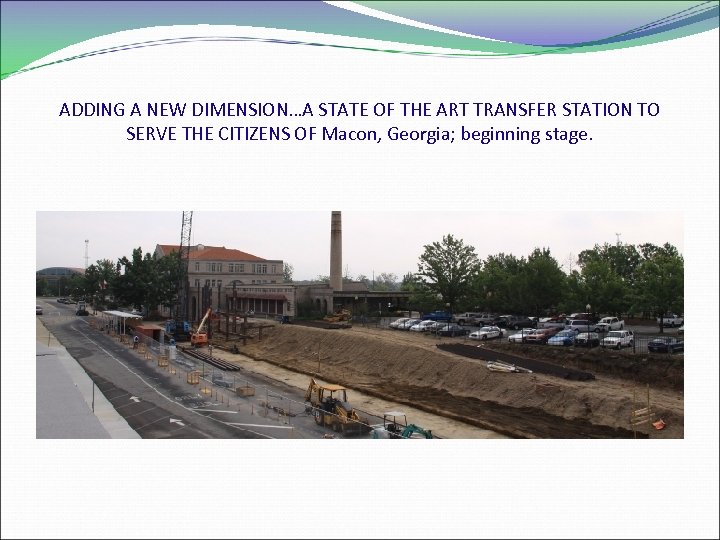 ADDING A NEW DIMENSION…A STATE OF THE ART TRANSFER STATION TO SERVE THE CITIZENS OF Macon, Georgia; beginning stage.